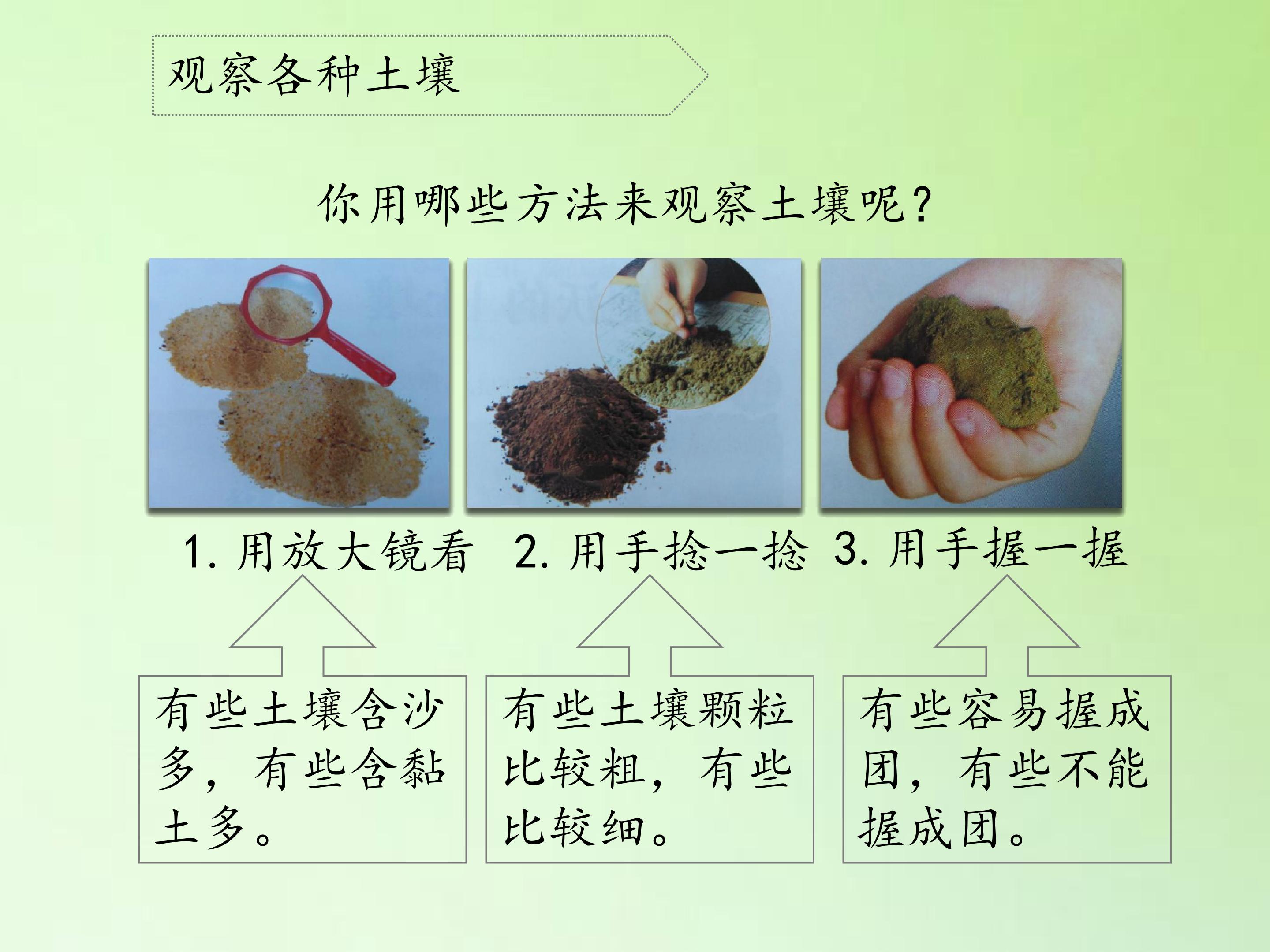 观察各种土壤

你用哪些方法来观察土壤呢?

1.用放大镜看

2.用手捻一捻

3.用手握一握

有些土壤含沙多，有些含黏土多。

有些土壤颗粒比较粗，有些比较细。

有些容易握成团，有些不能握成团。